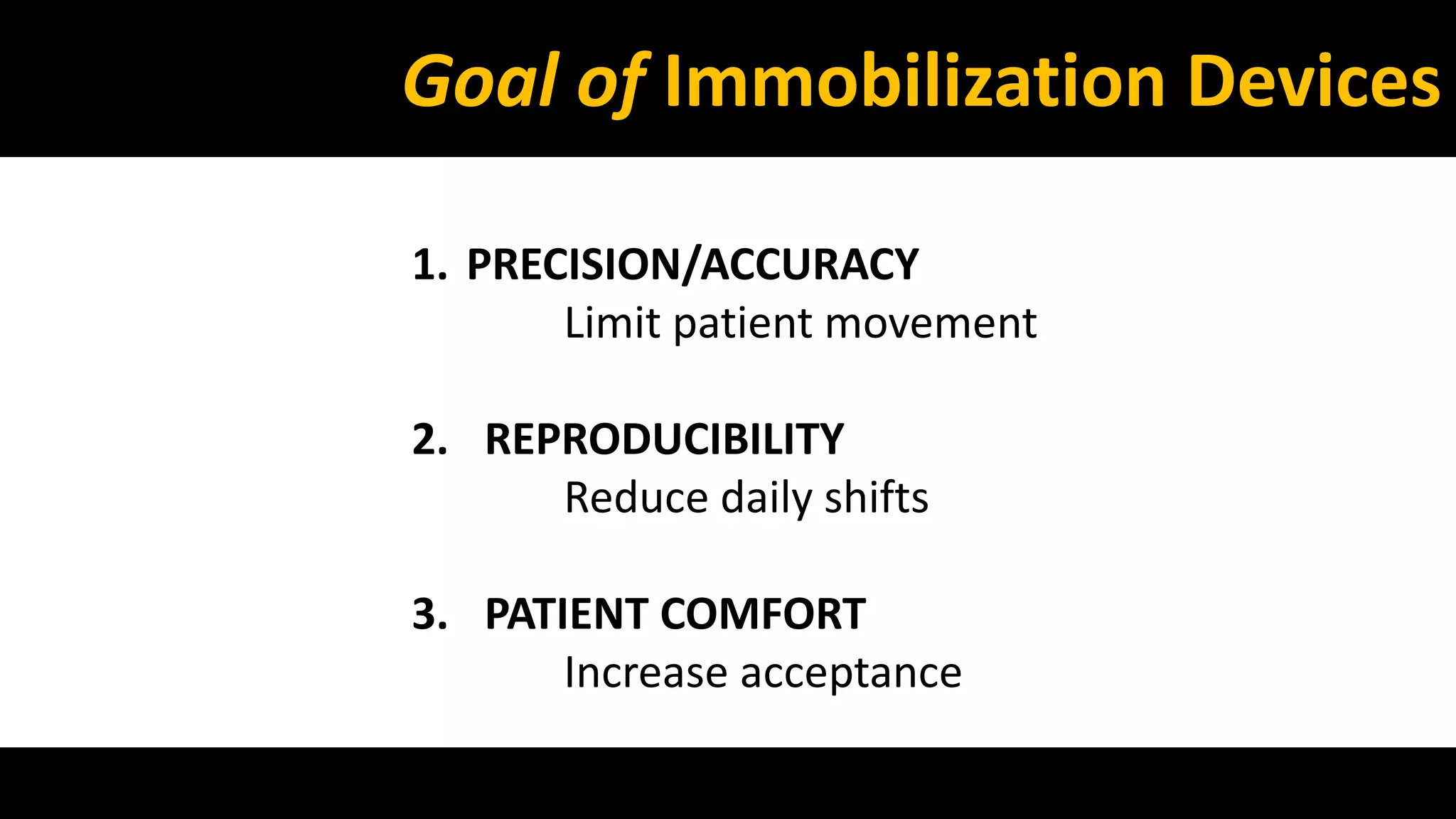 Goal of Immobilization Devices

1. PRECISION/ACCURACY
Limit patient movement

2. REPRODUCIBILITY
Reduce daily shifts

3. PATIENT COMFORT
Increase acceptance